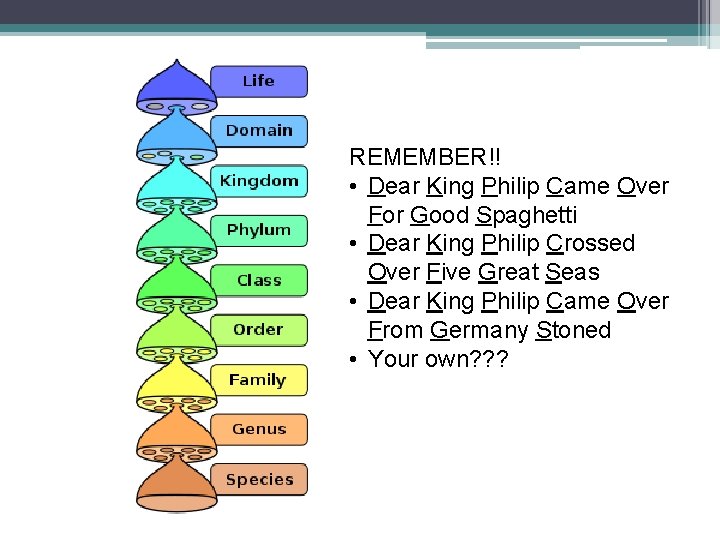 Life
Domain
Kingdom
Phylum
Class
Order
Family
Genus
Species

REMEMBER!!
• Dear King Philip Came Over For Good Spaghetti
• Dear King Philip Crossed Over Five Great Seas
• Dear King Philip Came Over From Germany Stoned
• Your own???